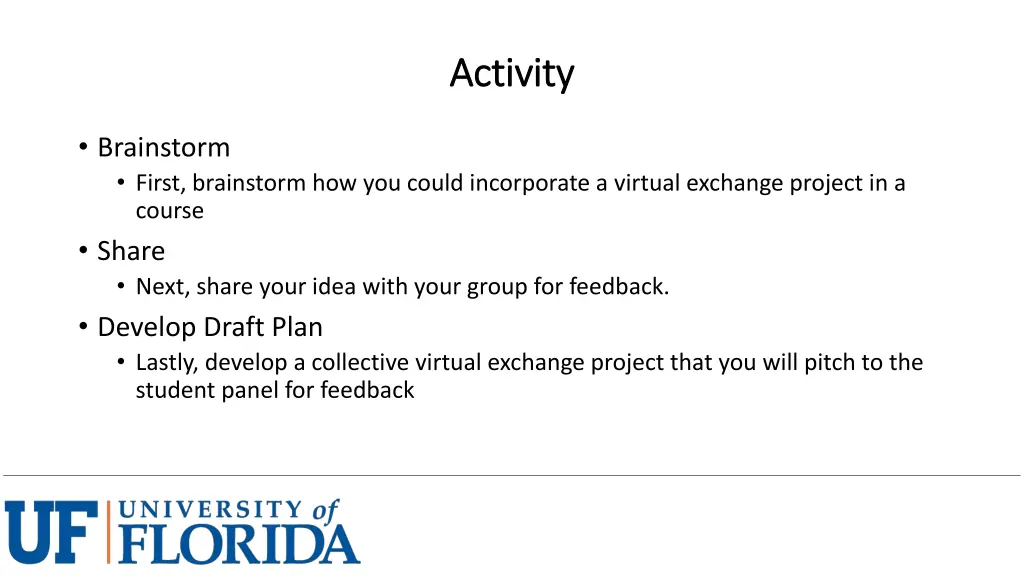 Activity

• Brainstorm
  • First, brainstorm how you could incorporate a virtual exchange project in a course
• Share
  • Next, share your idea with your group for feedback.
• Develop Draft Plan
  • Lastly, develop a collective virtual exchange project that you will pitch to the student panel for feedback

UF UNIVERSITY of FLORIDA